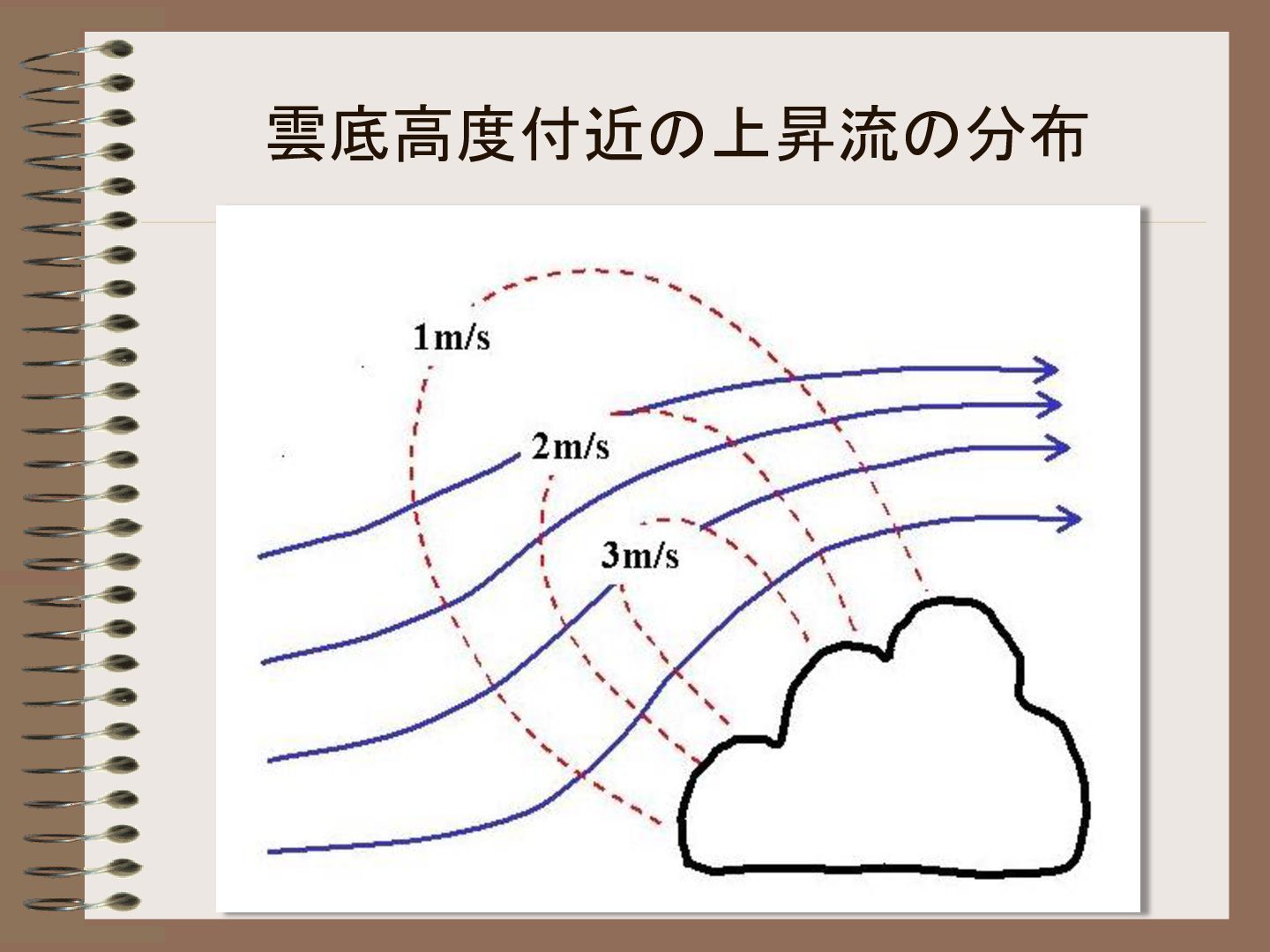 雲底高度付近の上昇流の分布

1m/s

2m/s

3m/s